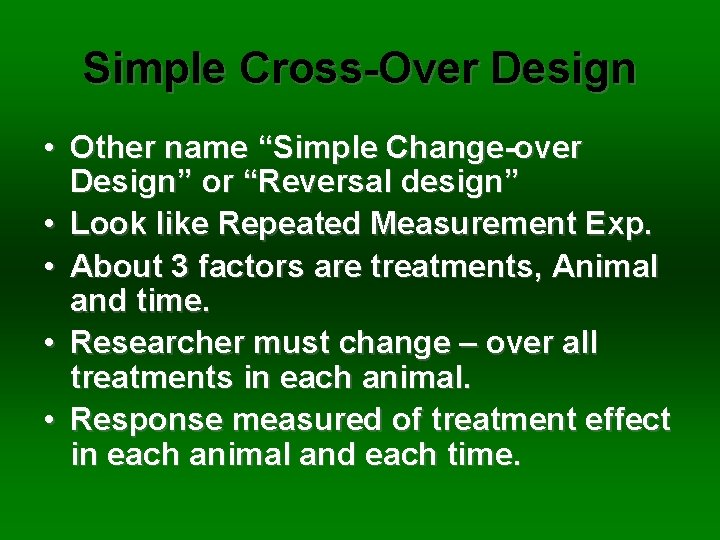 Simple Cross-Over Design

• Other name “Simple Change-over Design” or “Reversal design”
• Look like Repeated Measurement Exp.
• About 3 factors are treatments, Animal and time.
• Researcher must change – over all treatments in each animal.
• Response measured of treatment effect in each animal and each time.